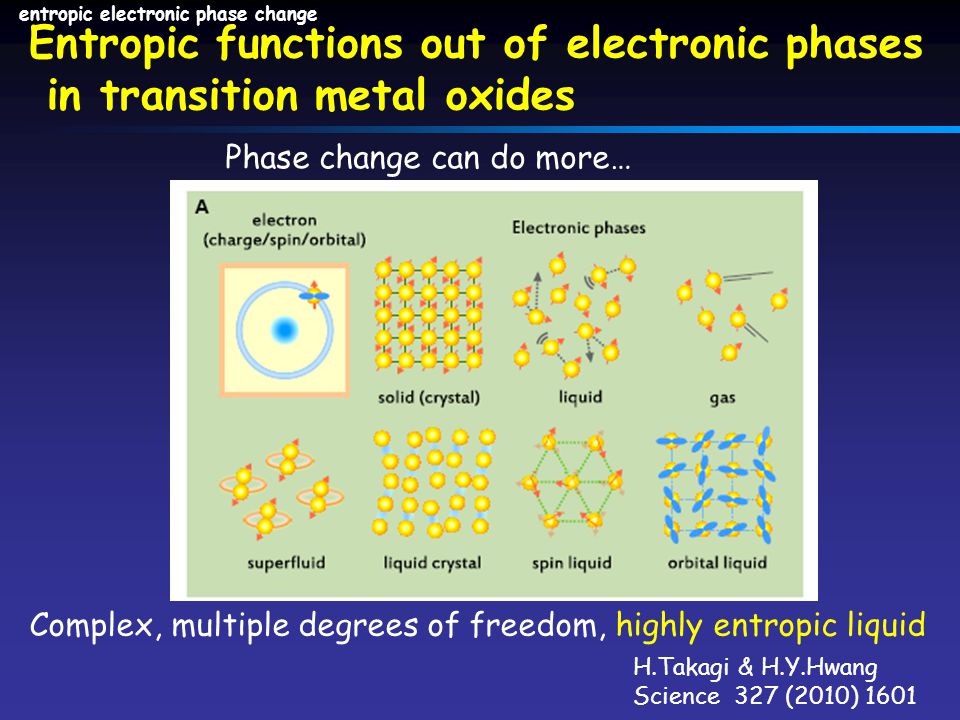 entropic electronic phase change

Entropic functions out of electronic phases in transition metal oxides

Phase change can do more…

A

electron
(charge/spin/orbital)

Electronic phases

solid (crystal)

liquid

gas

superfluid

liquid crystal

spin liquid

orbital liquid

Complex, multiple degrees of freedom, highly entropic liquid

H.Takagi & H.Y.Hwang
Science 327 (2010) 1601